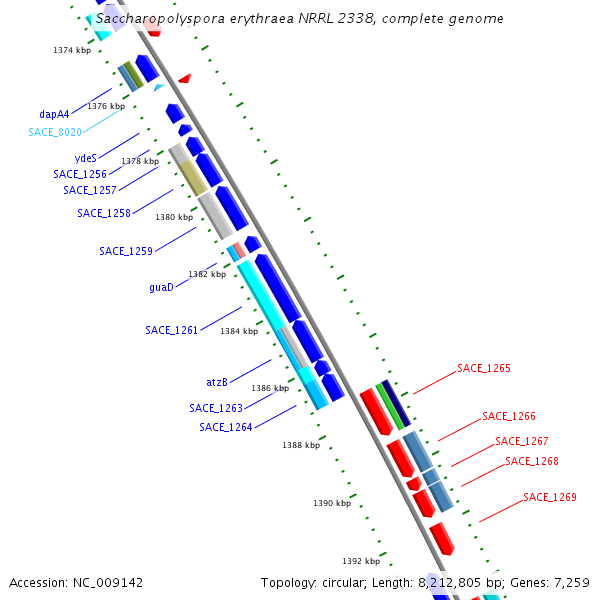 Saccharopolyspora erythraea NRRL 2338, complete genome

1374 kbp

dapA4

1376 kbp

SACE_8020

ydeS

1378 kbp

SACE_1256

SACE_1257

SACE_1258

1380 kbp

SACE_1259

1382 kbp

guaD

SACE_1261

1384 kbp

atzB

1386 kbp

SACE_1263

SACE_1264

1388 kbp

1390 kbp

1392 kbp

SACE_1265

SACE_1266

SACE_1267

SACE_1268

SACE_1269

Accession: NC_009142

Topology: circular; Length: 8,212,805 bp; Genes: 7,259